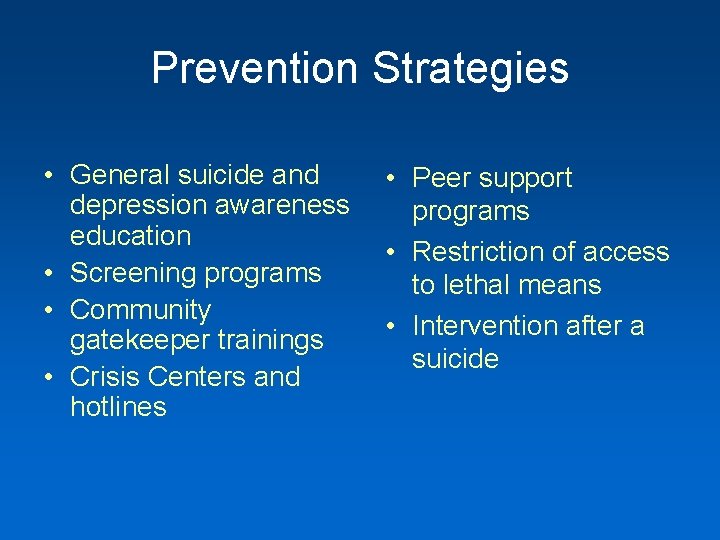 Prevention Strategies

• General suicide and depression awareness education
• Screening programs
• Community gatekeeper trainings
• Crisis Centers and hotlines

• Peer support programs
• Restriction of access to lethal means
• Intervention after a suicide